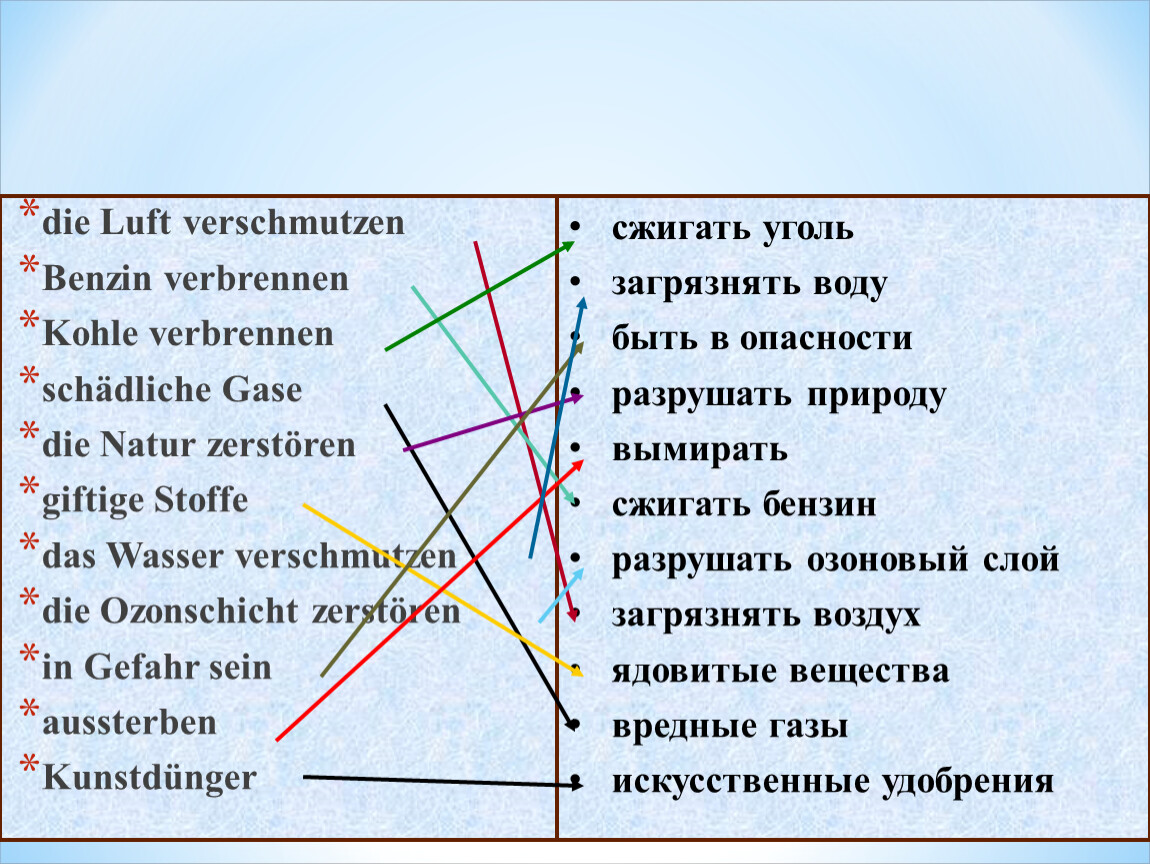 *die Luft verschmutzen
*Benzin verbrennen
*Kohle verbrennen
*schädliche Gase
*die Natur zerstören
*giftige Stoffe
*das Wasser verschmutzen
*die Ozonschicht zerstören
*in Gefahr sein
*aussterben
*Kunstdünger

• сжигать уголь
• загрязнять воду
• быть в опасности
• разрушать природу
• вымирать
• сжигать бензин
• разрушать озоновый слой
• загрязнять воздух
• ядовитые вещества
• вредные газы
• искусственные удобрения